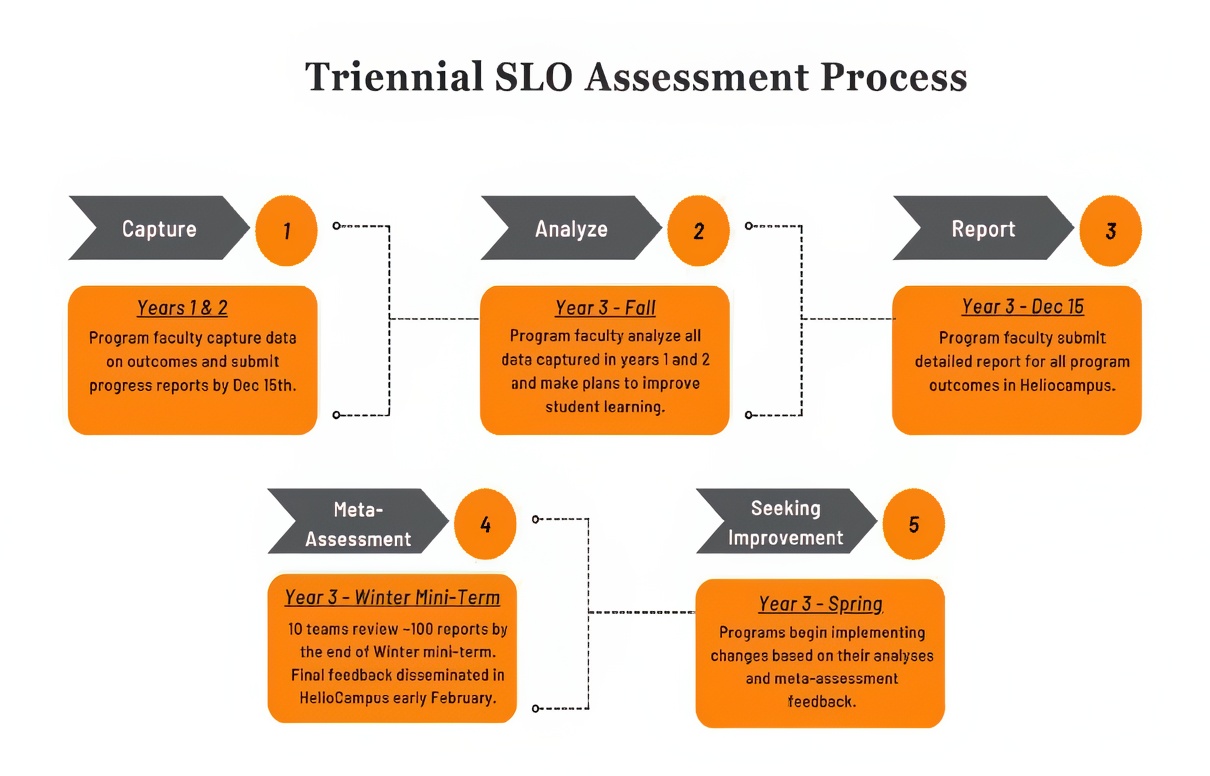 Triennial SLO Assessment Process

Capture

1

Years 1 & 2

Program faculty capture data on outcomes and submit progress reports by Dec 15th.

Analyze

2

Year 3 - Fall

Program faculty analyze all data captured in years 1 and 2 and make plans to improve student learning.

Report

3

Year 3 - Dec 15

Program faculty submit detailed report for all program outcomes in Heliocampus.

Meta-Assessment

4

Year 3 - Winter Mini-Term

10 teams review ~100 reports by the end of Winter mini-term. Final feedback disseminated in HelioCampus early February.

Seeking Improvement

5

Year 3 - Spring

Programs begin implementing changes based on their analyses and meta-assessment feedback.